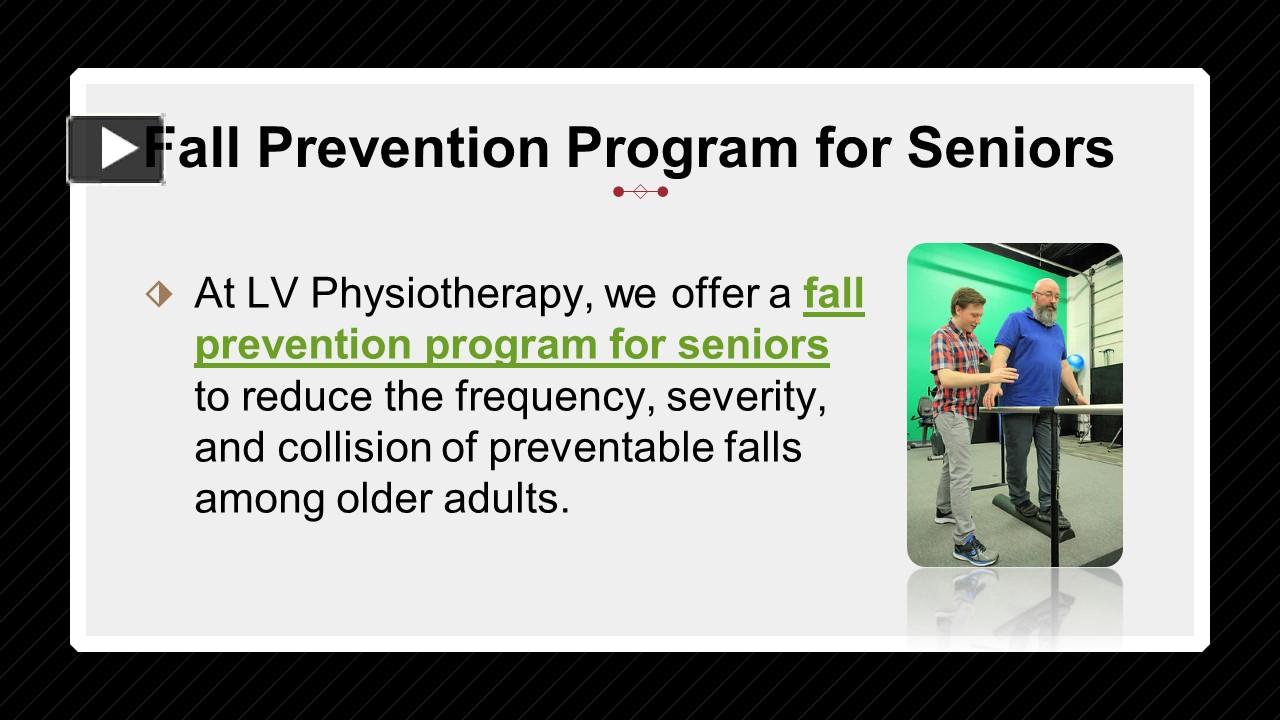 Fall Prevention Program for Seniors

At LV Physiotherapy, we offer a fall prevention program for seniors to reduce the frequency, severity, and collision of preventable falls among older adults.